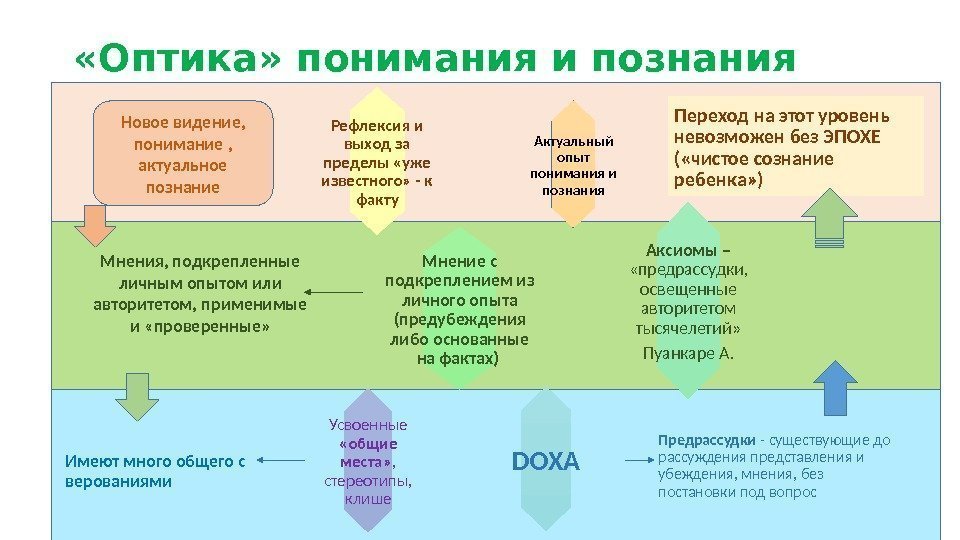 «Оптика» понимания и познания

Новое видение, понимание , актуальное познание

Рефлексия и выход за пределы «уже известного» - к факту

Актуальный опыт понимания и познания

Переход на этот уровень невозможен без ЭПОХЕ («чистое сознание ребенка»)

Мнения, подкрепленные личным опытом или авторитетом, применимые и «проверенные»

Мнение с подкреплением из личного опыта (предубеждения либо основанные на фактах)

Аксиомы – «предрассудки, освещенные авторитетом тысячелетий»

Пуанкаре А.

Имеют много общего с верованиями

Усвоенные «общие места», стереотипы, клише

DOXA

Предрассудки - существующие до рассуждения представления и убеждения, мнения, без постановки под вопрос